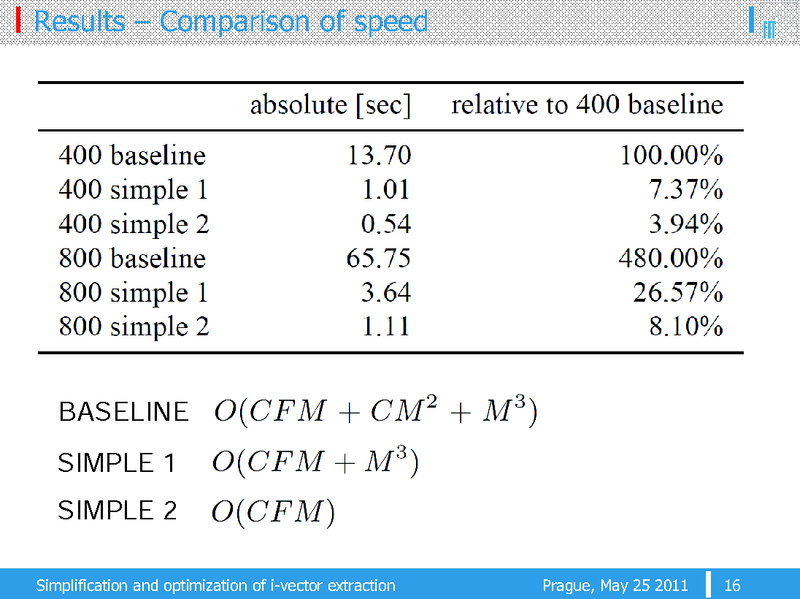 Results – Comparison of speed

| | absolute [sec] | relative to 400 baseline |
|---|---|---|
| 400 baseline | 13.70 | 100.00% |
| 400 simple 1 | 1.01 | 7.37% |
| 400 simple 2 | 0.54 | 3.94% |
| 800 baseline | 65.75 | 480.00% |
| 800 simple 1 | 3.64 | 26.57% |
| 800 simple 2 | 1.11 | 8.10% |

BASELINE $O(CFM + CM^2 + M^3)$

SIMPLE 1 $O(CFM + M^3)$

SIMPLE 2 $O(CFM)$

Simplification and optimization of i-vector extraction Prague, May 25 2011 16